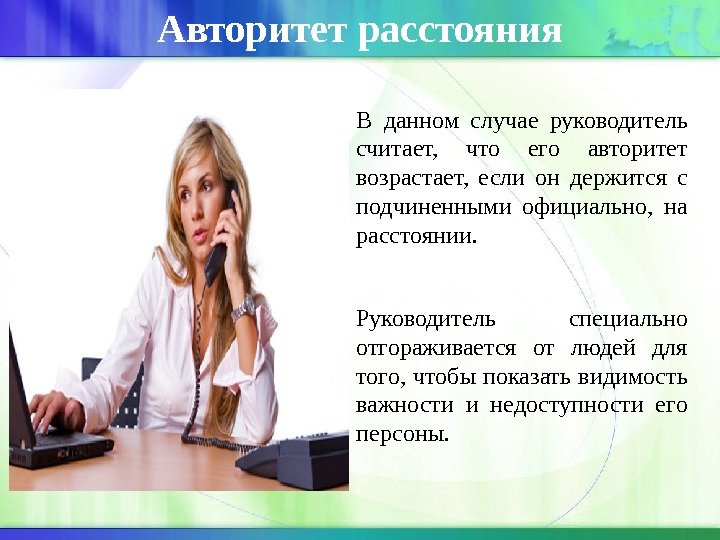 Авторитет расстояния

В данном случае руководитель считает, что его авторитет возрастает, если он держится с подчиненными официально, на расстоянии.

Руководитель специально отгораживается от людей для того, чтобы показать видимость важности и недоступности его персоны.